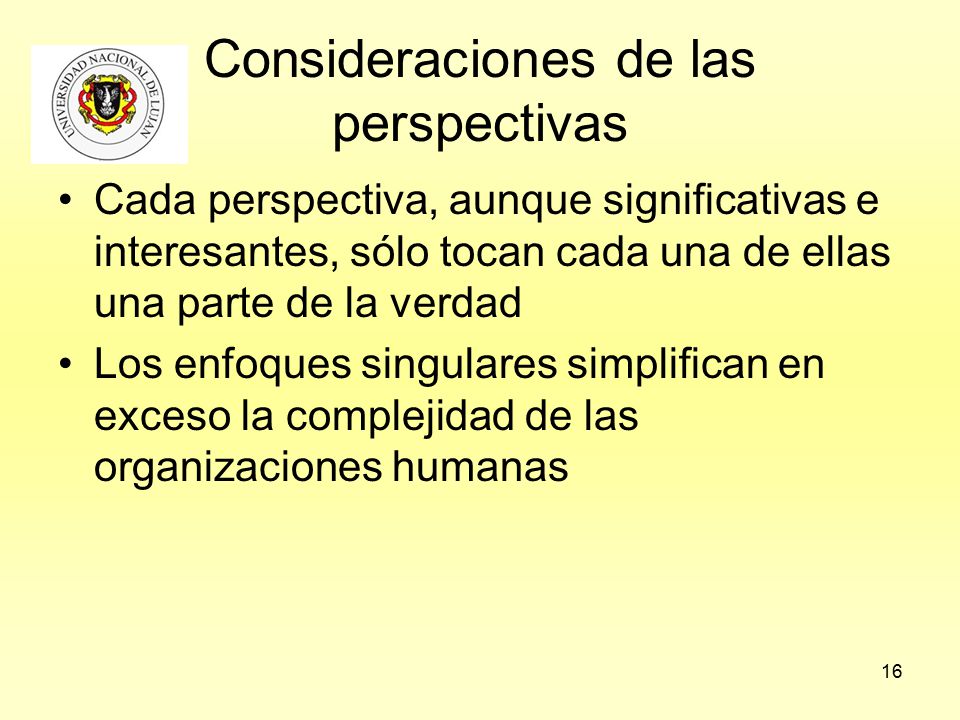 UNIVERSIDAD NACIONAL DE LUJAN

Consideraciones de las perspectivas

• Cada perspectiva, aunque significativas e interesantes, sólo tocan cada una de ellas una parte de la verdad

• Los enfoques singulares simplifican en exceso la complejidad de las organizaciones humanas

16